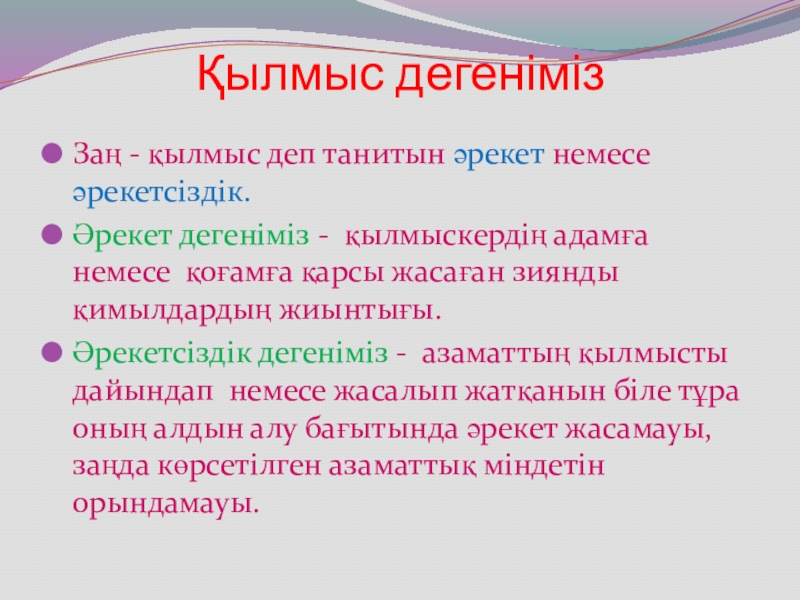 Қылмыс дегеніміз

Заң - қылмыс деп танитын әрекет немесе әрекетсіздік.

Әрекет дегеніміз - қылмыскердің адамға немесе қоғамға қарсы жасаған зиянды қимылдардың жиынтығы.

Әрекетсіздік дегеніміз - азаматтың қылмысты дайындап немесе жасалып жатқанын біле тұра оның алдын алу бағытында әрекет жасамауы, заңда көрсетілген азаматтық міндетін орындамауы.